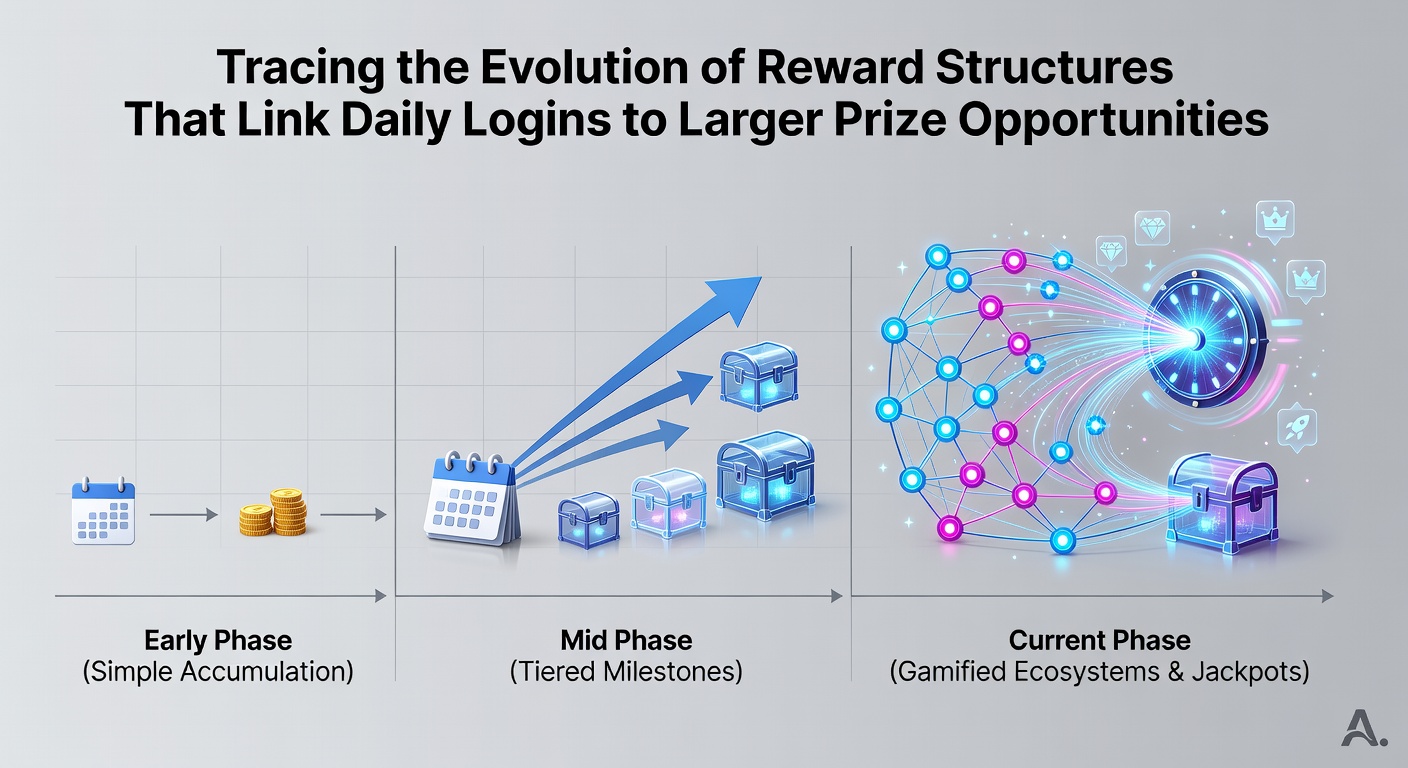 Tracing the Evolution of Reward Structures That Link Daily Logins to Larger Prize Opportunities

Early Phase
(Simple Accumulation)

Mid Phase
(Tiered Milestones)

Current Phase
(Gamified Ecosystems & Jackpots)

A.